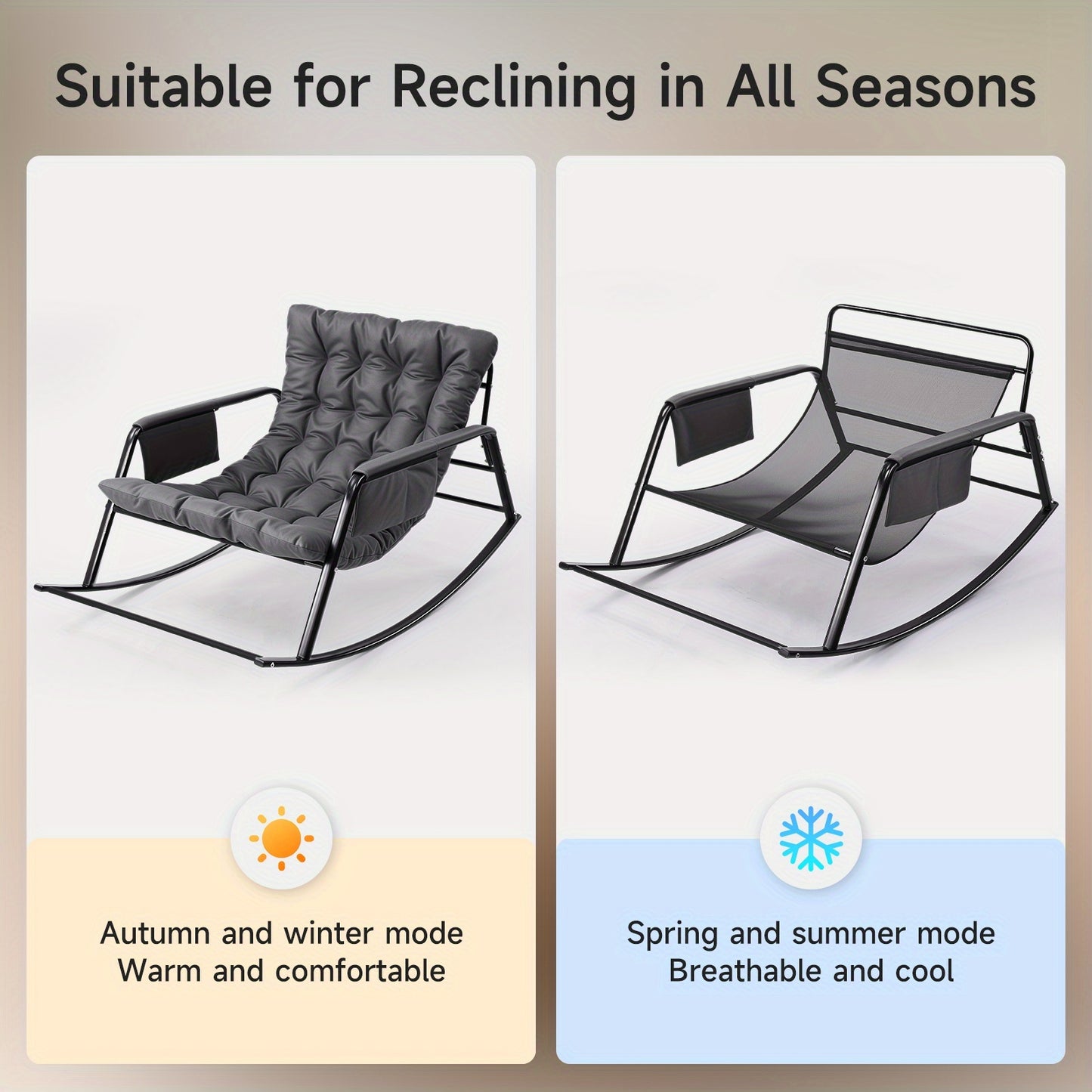 Suitable for Reclining in All Seasons

Autumn and winter mode
Warm and comfortable

Spring and summer mode
Breathable and cool